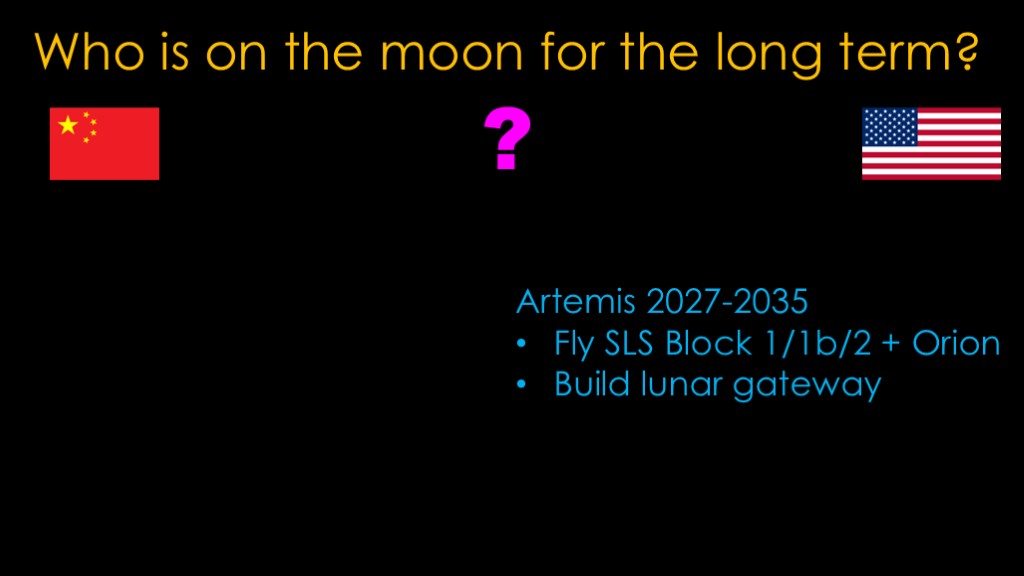 Who is on the moon for the long term?

?

Artemis 2027-2035
• Fly SLS Block 1/1b/2 + Orion
• Build lunar gateway